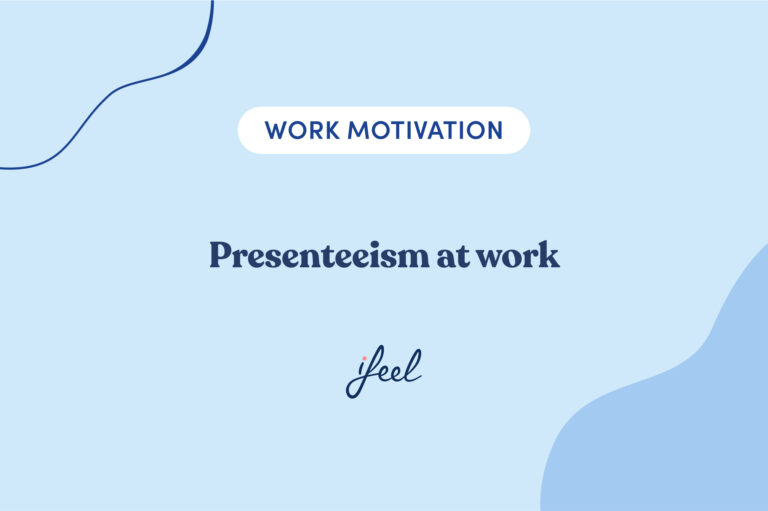 WORK MOTIVATION

Presenteeism at work

ifeel